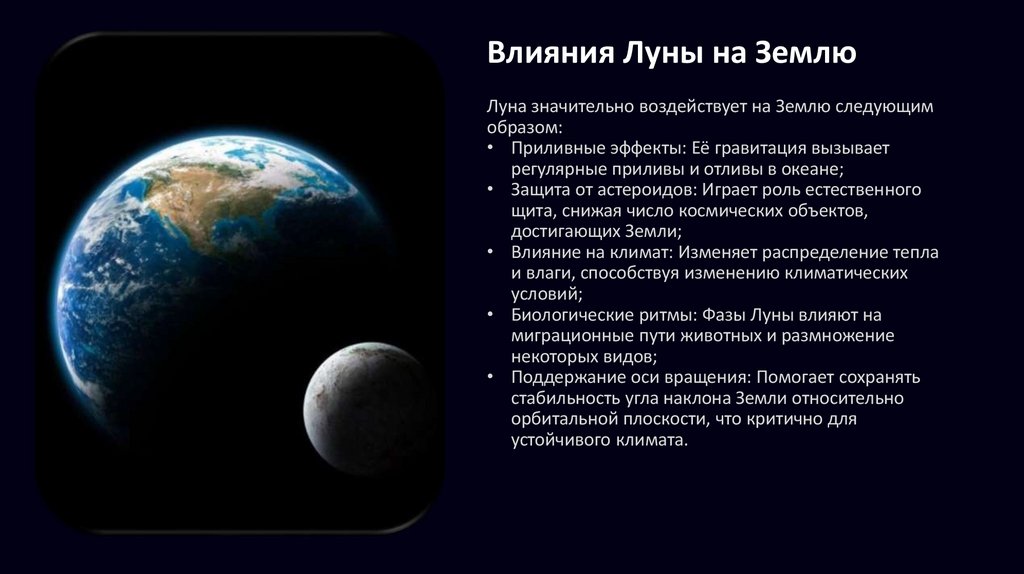 Влияния Луны на Землю

Луна значительно воздействует на Землю следующим образом:
• Приливные эффекты: Её гравитация вызывает регулярные приливы и отливы в океане;
• Защита от астероидов: Играет роль естественного щита, снижая число космических объектов, достигающих Земли;
• Влияние на климат: Изменяет распределение тепла и влаги, способствуя изменению климатических условий;
• Биологические ритмы: Фазы Луны влияют на миграционные пути животных и размножение некоторых видов;
• Поддержание оси вращения: Помогает сохранять стабильность угла наклона Земли относительно орбитальной плоскости, что критично для устойчивого климата.